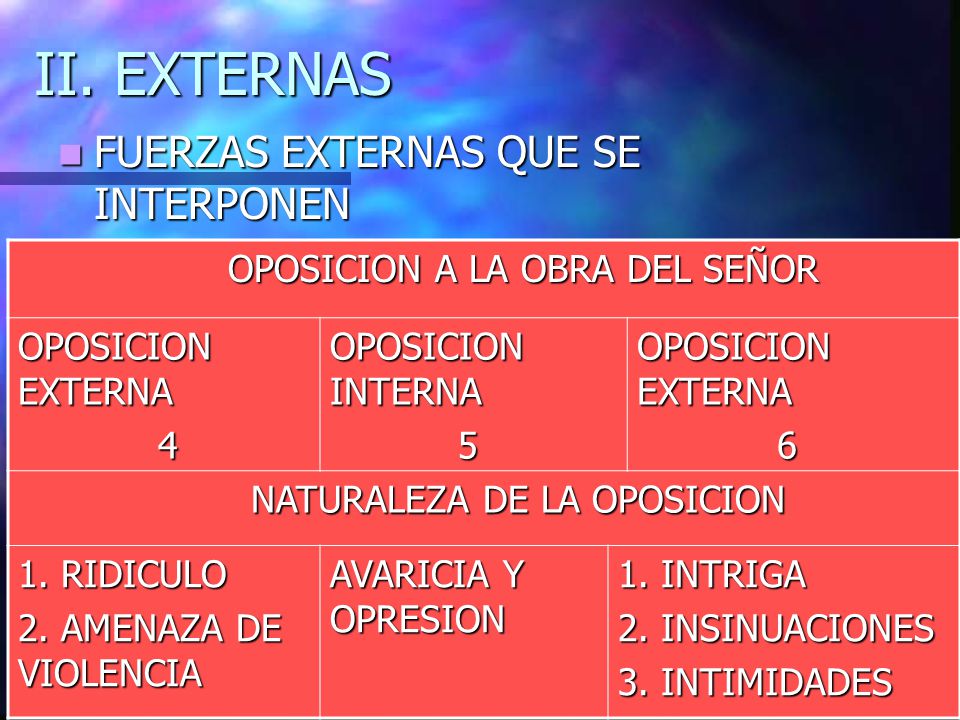 II. EXTERNAS

FUERZAS EXTERNAS QUE SE INTERPONEN

| OPOSICION A LA OBRA DEL SEÑOR | | |
|---|---|---|
| OPOSICION EXTERNA 4 | OPOSICION INTERNA 5 | OPOSICION EXTERNA 6 |
| NATURALEZA DE LA OPOSICION | | |
| 1. RIDICULO 2. AMENAZA DE VIOLENCIA | AVARICIA Y OPRESION | 1. INTRIGA 2. INSINUACIONES 3. INTIMIDADES |